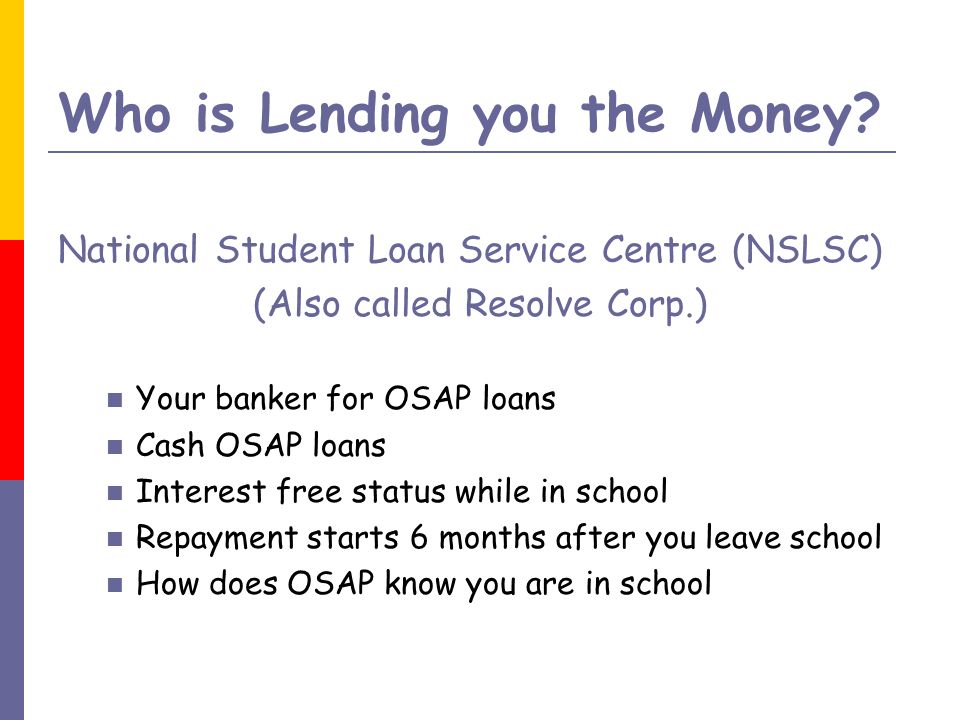 Who is Lending you the Money?

National Student Loan Service Centre (NSLSC)
(Also called Resolve Corp.)

- Your banker for OSAP loans
- Cash OSAP loans
- Interest free status while in school
- Repayment starts 6 months after you leave school
- How does OSAP know you are in school